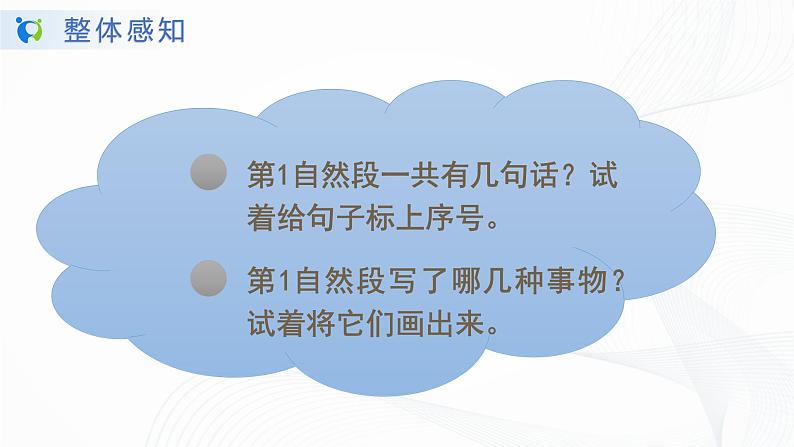 整体感知

第1自然段一共有几句话？试着给句子标上序号。

第1自然段写了哪几种事物？试着将它们画出来。